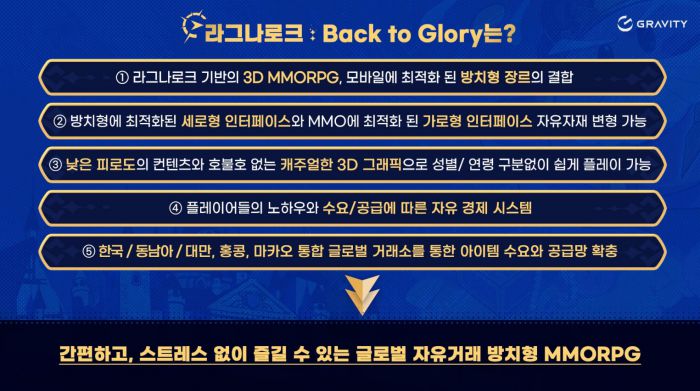 라그나로크 : Back to Glory는?

GRAVITY

① 라그나로크 기반의 3D MMORPG, 모바일에 최적화 된 방치형 장르의 결합

② 방치형에 최적화된 세로형 인터페이스와 MMO에 최적화 된 가로형 인터페이스 자유자재 변형 가능

③ 낮은 피로도의 컨텐츠와 호불호 없는 캐주얼한 3D 그래픽으로 성별/ 연령 구분없이 쉽게 플레이 가능

④ 플레이어들의 노하우와 수요/공급에 따른 자유 경제 시스템

⑤ 한국 / 동남아 / 대만, 홍콩, 마카오 통합 글로벌 거래소를 통한 아이템 수요와 공급망 확충

간편하고, 스트레스 없이 즐길 수 있는 글로벌 자유거래 방치형 MMORPG